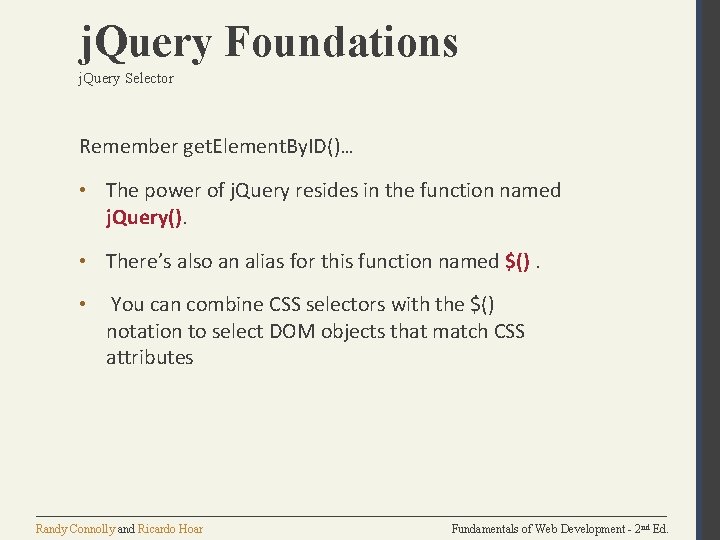 jQuery Foundations
jQuery Selector

Remember getElementByID()…

• The power of jQuery resides in the function named jQuery().

• There's also an alias for this function named $() .

• You can combine CSS selectors with the $() notation to select DOM objects that match CSS attributes

Randy Connolly and Ricardo Hoar

Fundamentals of Web Development - 2nd Ed.